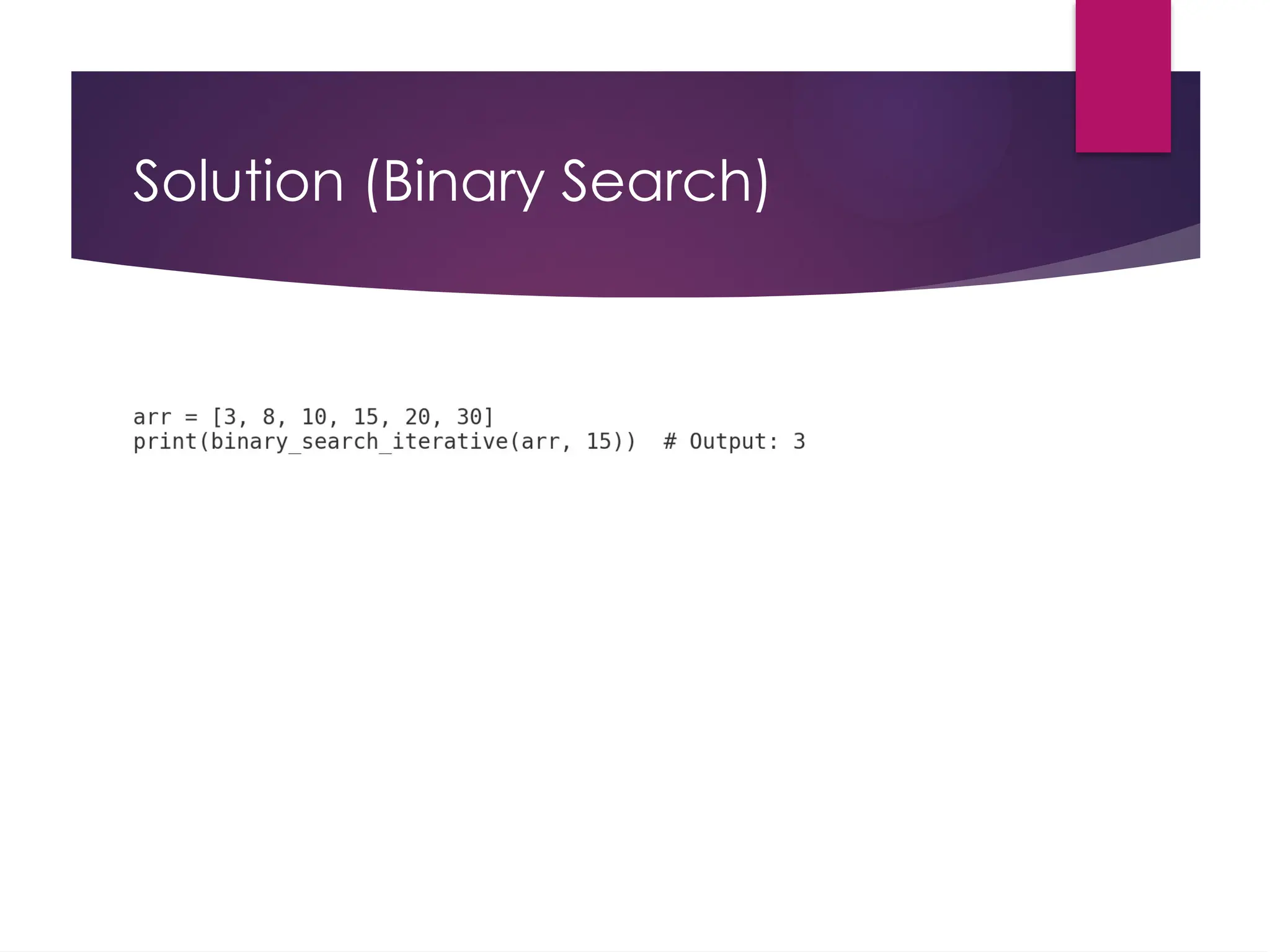 Solution (Binary Search)

arr = [3, 8, 10, 15, 20, 30]
print(binary_search_iterative(arr, 15))  # Output: 3